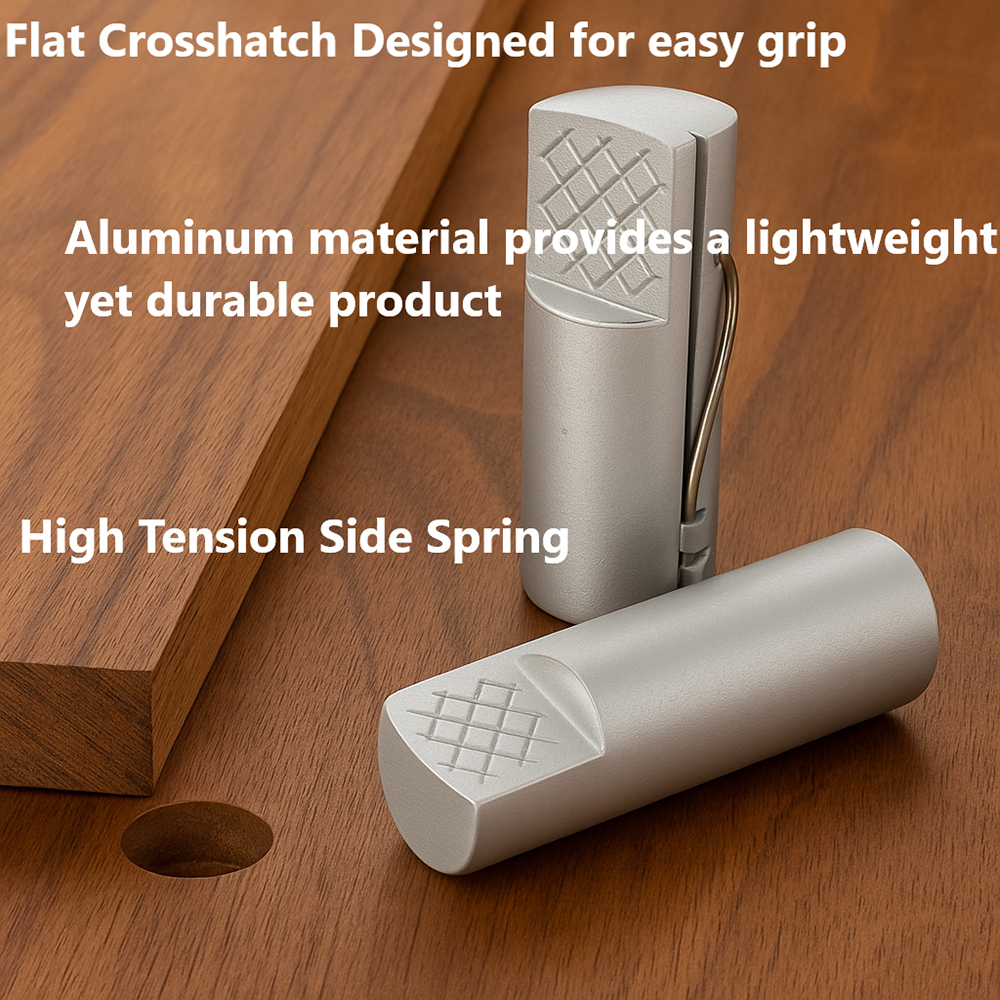 Flat Crosshatch Designed for easy grip

Aluminum material provides a lightweight yet durable product

High Tension Side Spring